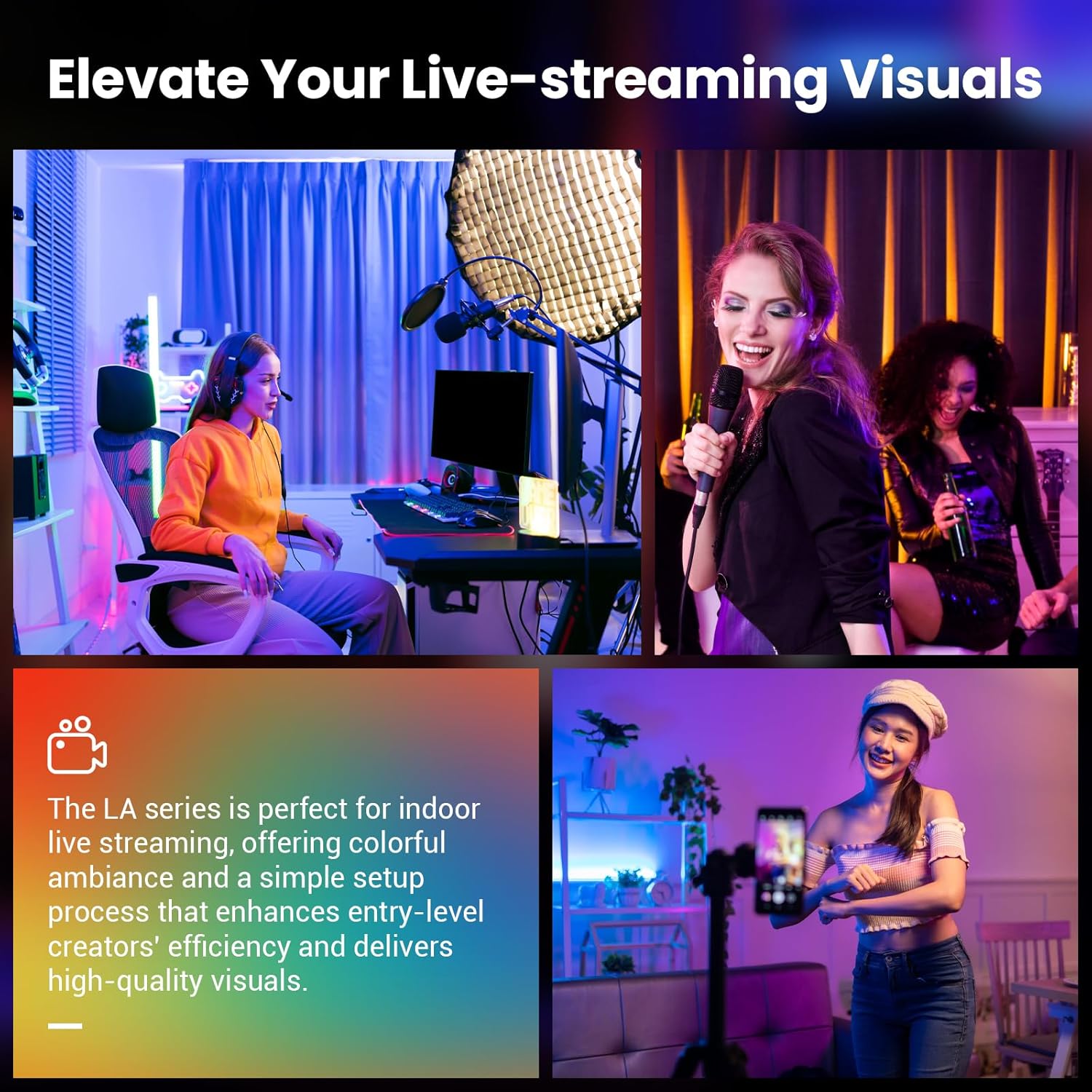 Elevate Your Live-streaming Visuals

The LA series is perfect for indoor live streaming, offering colorful ambiance and a simple setup process that enhances entry-level creators' efficiency and delivers high-quality visuals.